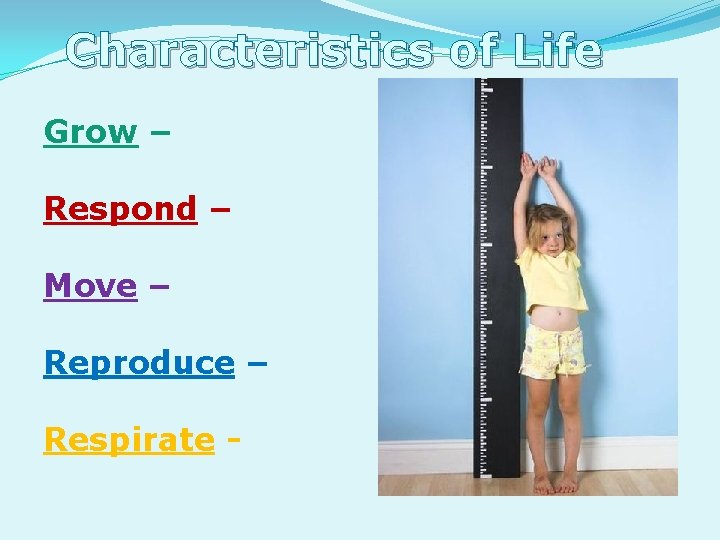 Characteristics of Life

Grow –

Respond –

Move –

Reproduce –

Respirate -